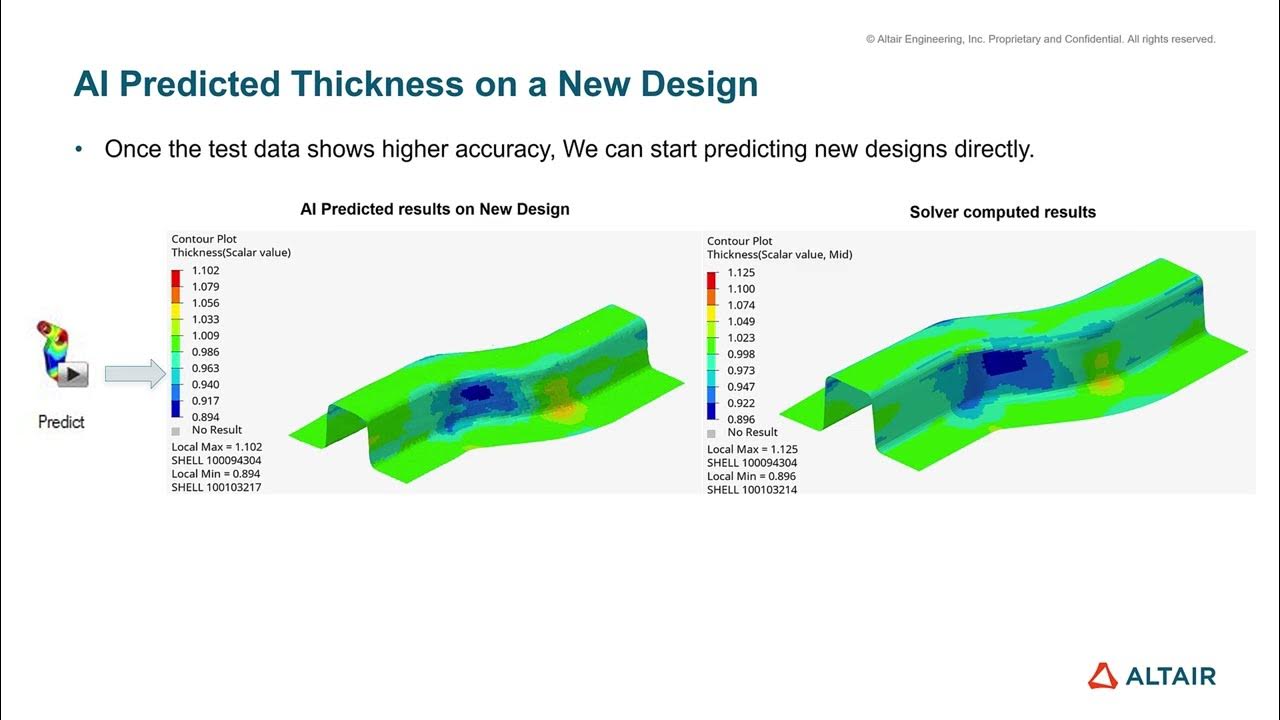 © Altair Engineering, Inc. Proprietary and Confidential. All rights reserved.

AI Predicted Thickness on a New Design

• Once the test data shows higher accuracy, We can start predicting new designs directly.

Predict

AI Predicted results on New Design

Contour Plot
Thickness(Scalar value)
1.102
1.079
1.056
1.033
1.009
0.986
0.963
0.940
0.917
0.894
No Result
Local Max = 1.102
SHELL 100094304
Local Min = 0.894
SHELL 100103217

Solver computed results

Contour Plot
Thickness(Scalar value, Mid)
1.125
1.100
1.074
1.049
1.023
0.998
0.973
0.947
0.922
0.896
No Result
Local Max = 1.125
SHELL 100094304
Local Min = 0.896
SHELL 100103214

ALTAIR